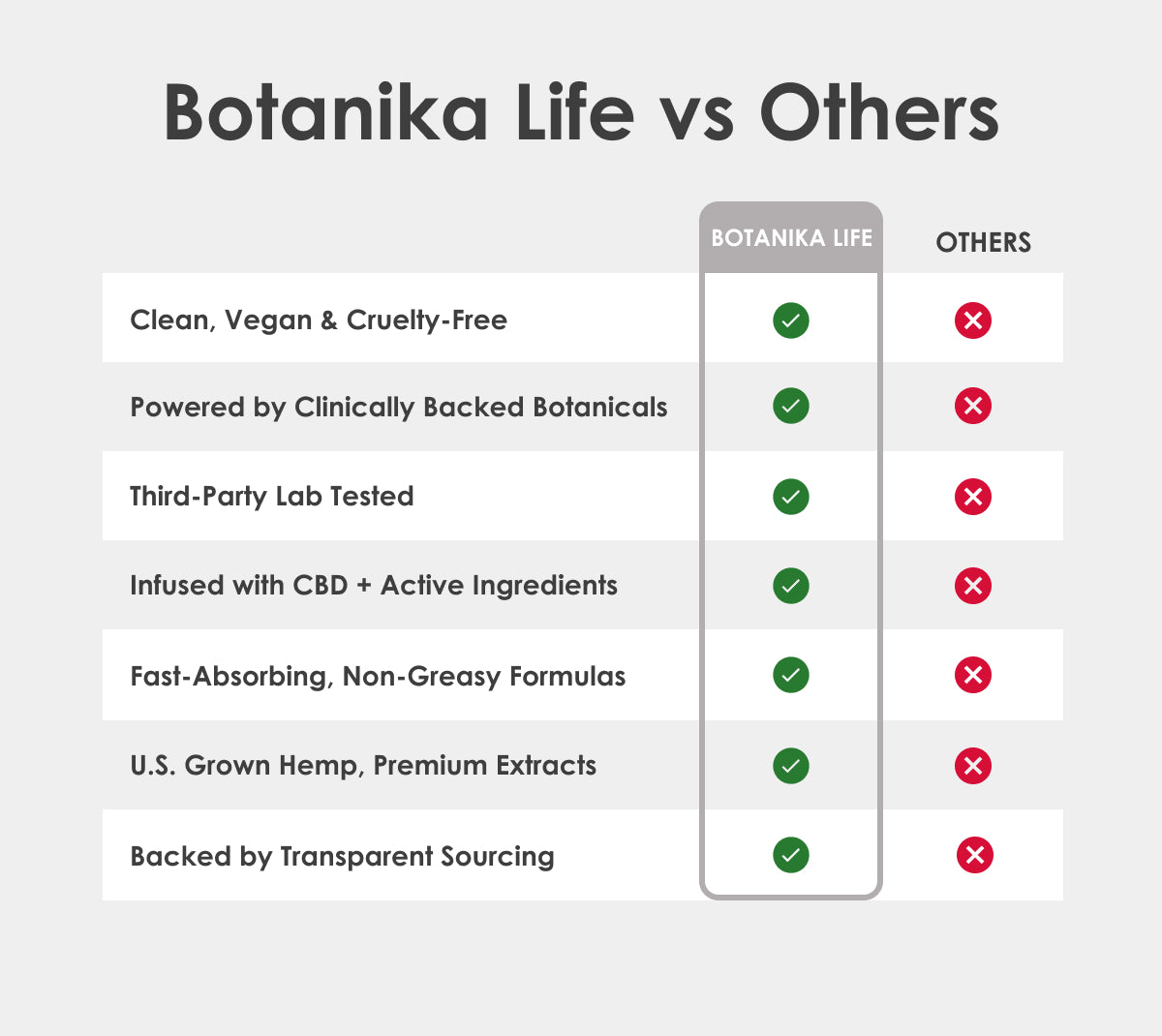 Botanika Life vs Others

| | BOTANIKA LIFE | OTHERS |
|---|---|---|
| Clean, Vegan & Cruelty-Free | ✓ | ✗ |
| Powered by Clinically Backed Botanicals | ✓ | ✗ |
| Third-Party Lab Tested | ✓ | ✗ |
| Infused with CBD + Active Ingredients | ✓ | ✗ |
| Fast-Absorbing, Non-Greasy Formulas | ✓ | ✗ |
| U.S. Grown Hemp, Premium Extracts | ✓ | ✗ |
| Backed by Transparent Sourcing | ✓ | ✗ |